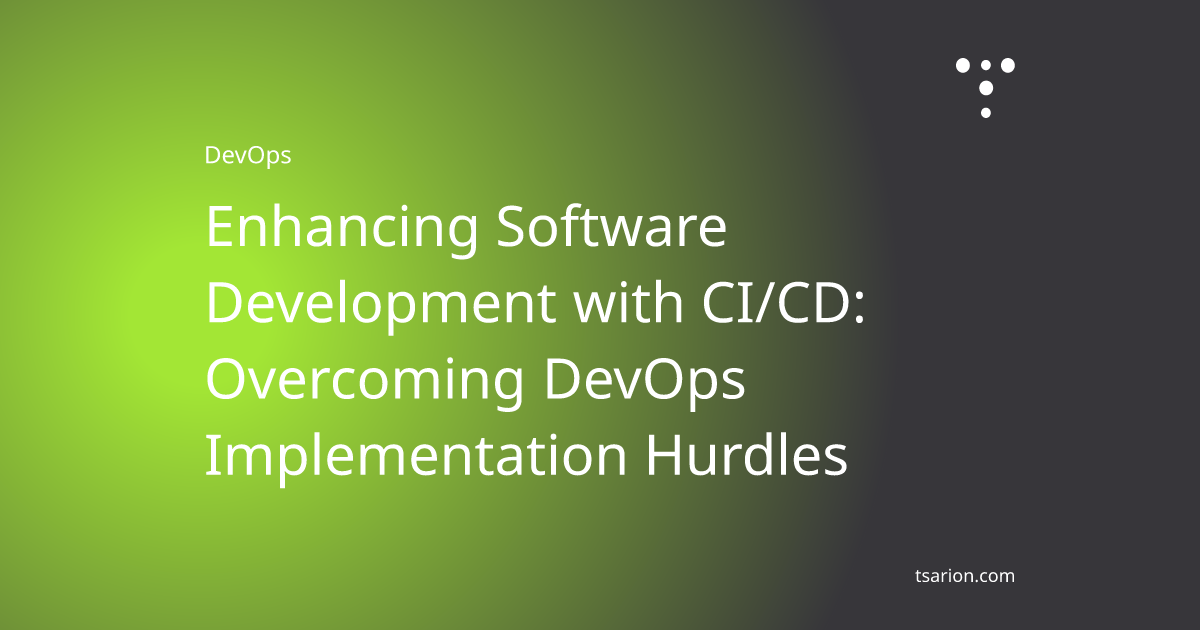 DevOps

Enhancing Software Development with CI/CD: Overcoming DevOps Implementation Hurdles

tsarion.com